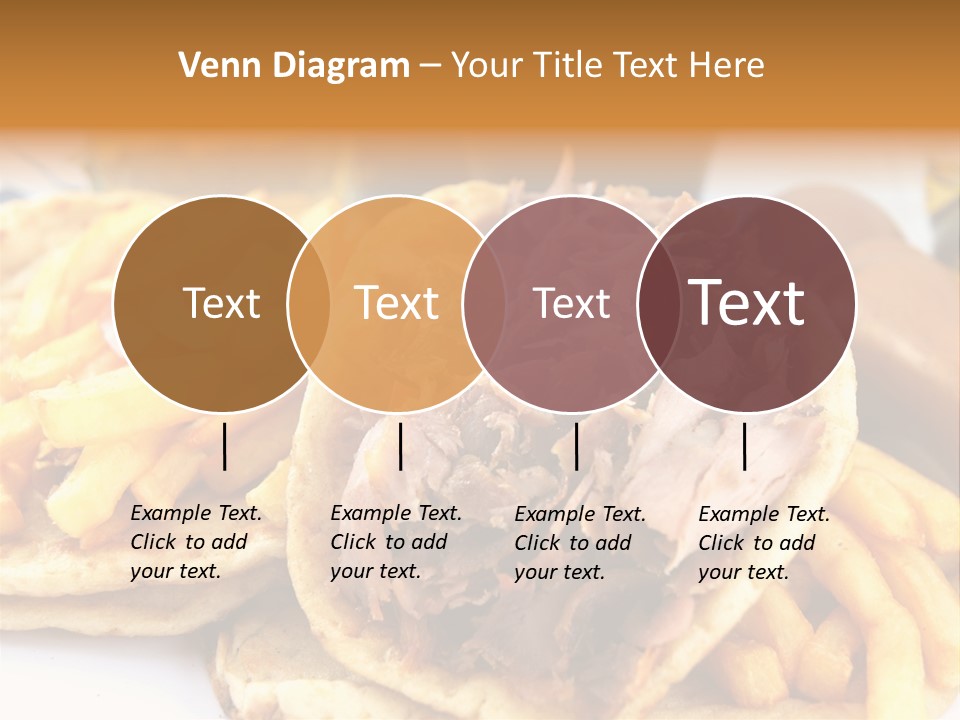 Venn Diagram – Your Title Text Here

Text

Text

Text

Text

Example Text. Click to add your text.

Example Text. Click to add your text.

Example Text. Click to add your text.

Example Text. Click to add your text.